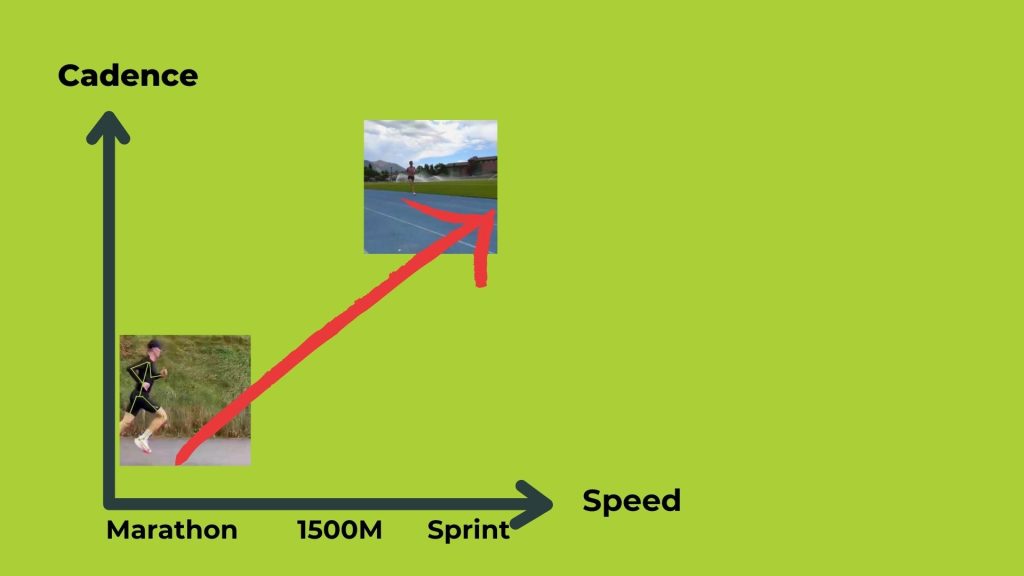 Cadence

Speed

Marathon 1500M Sprint